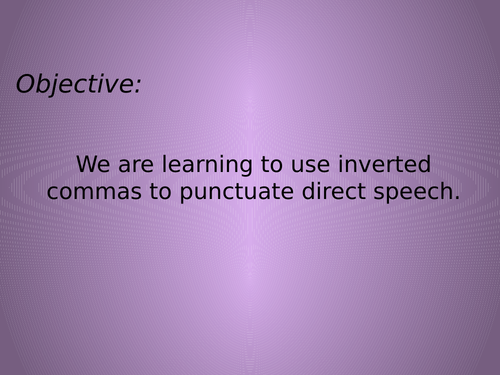 Objective:

We are learning to use inverted commas to punctuate direct speech.